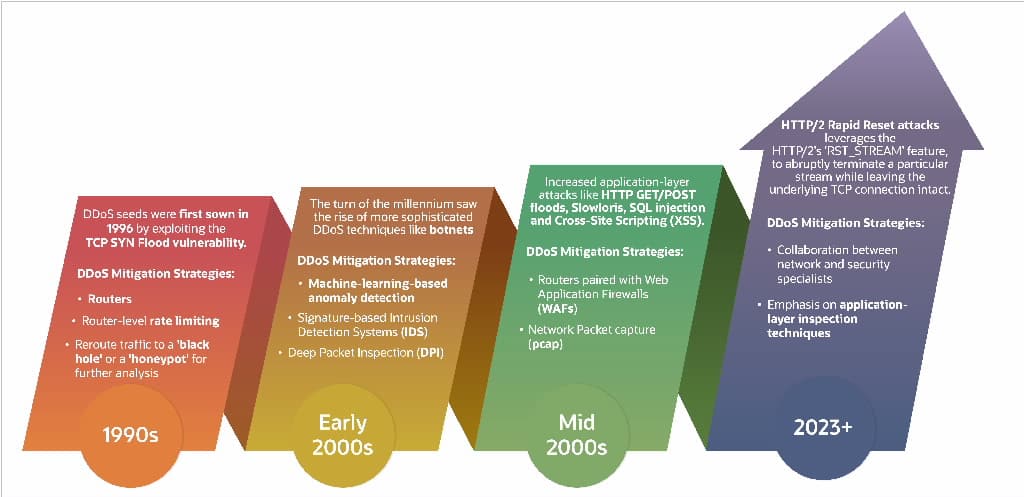 DDoS seeds were first sown in 1996 by exploiting the TCP SYN Flood vulnerability.

DDoS Mitigation Strategies:

• Routers

• Router-level rate limiting

• Reroute traffic to a 'black hole' or a 'honeypot' for further analysis

1990s

The turn of the millennium saw the rise of more sophisticated DDoS techniques like botnets

DDoS Mitigation Strategies:

• Machine-learning-based anomaly detection

• Signature-based Intrusion Detection Systems (IDS)

• Deep Packet Inspection (DPI)

Early 2000s

Increased application-layer attacks like HTTP GET/POST floods, Slowloris, SQL injection and Cross-Site Scripting (XSS).

DDoS Mitigation Strategies:

• Routers paired with Web Application Firewalls (WAFs)

• Network Packet capture (pcap)

Mid 2000s

HTTP/2 Rapid Reset attacks leverages the HTTP/2's 'RST_STREAM' feature, to abruptly terminate a particular stream while leaving the underlying TCP connection intact.

DDoS Mitigation Strategies:

• Collaboration between network and security specialists

• Emphasis on application-layer inspection techniques

2023+